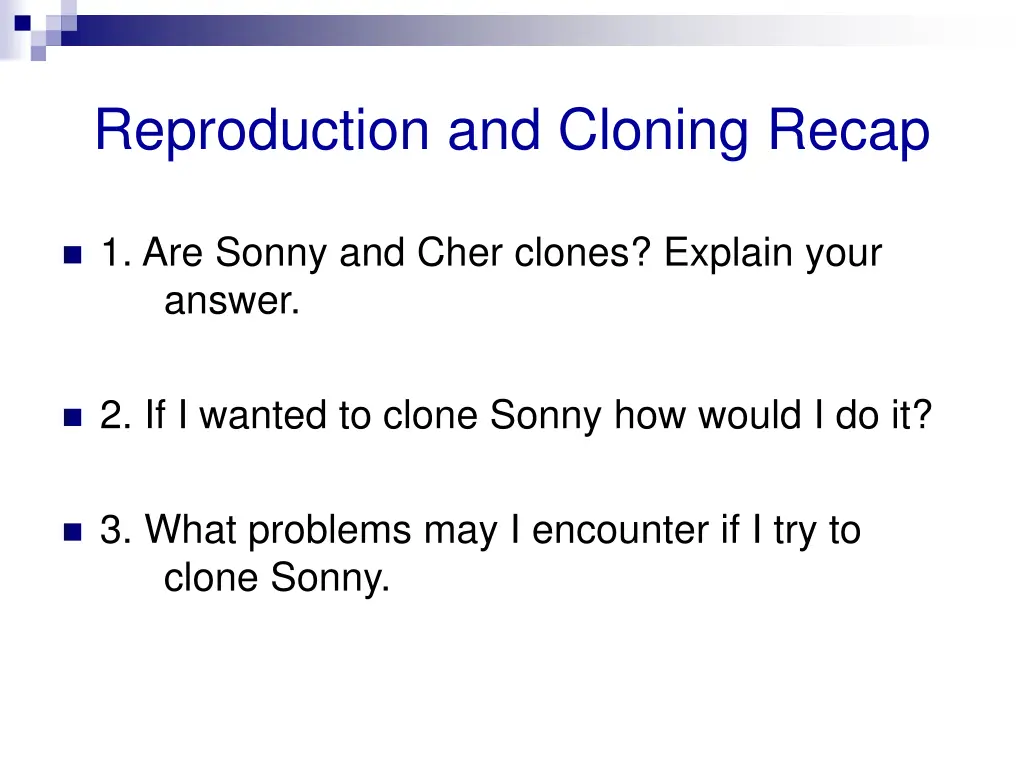 Reproduction and Cloning Recap

1. Are Sonny and Cher clones? Explain your answer.

2. If I wanted to clone Sonny how would I do it?

3. What problems may I encounter if I try to clone Sonny.